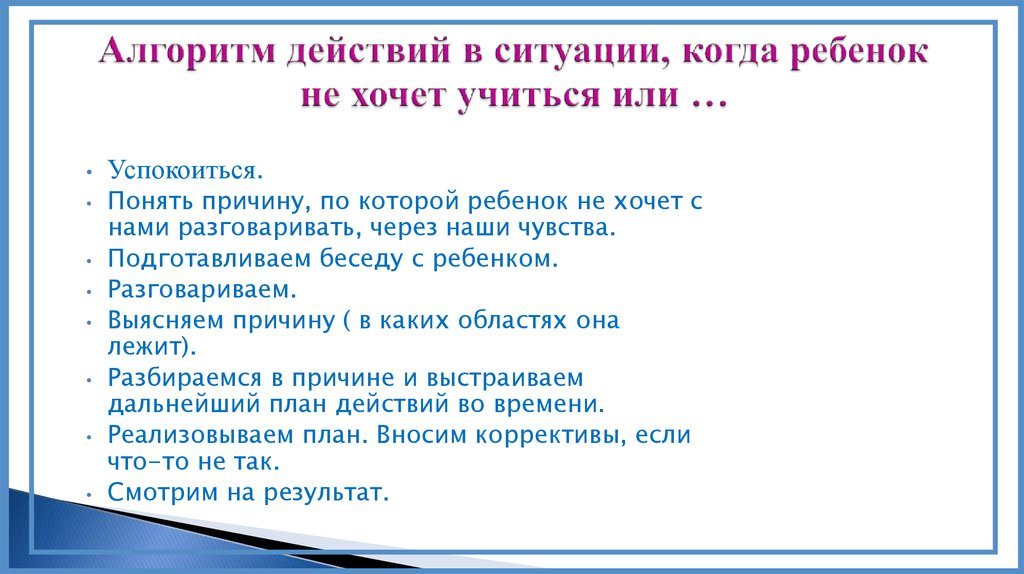 Алгоритм действий в ситуации, когда ребенок не хочет учиться или …

• Успокоиться.
• Понять причину, по которой ребенок не хочет с нами разговаривать, через наши чувства.
• Подготавливаем беседу с ребенком.
• Разговариваем.
• Выясняем причину ( в каких областях она лежит).
• Разбираемся в причине и выстраиваем дальнейший план действий во времени.
• Реализовываем план. Вносим коррективы, если что-то не так.
• Смотрим на результат.